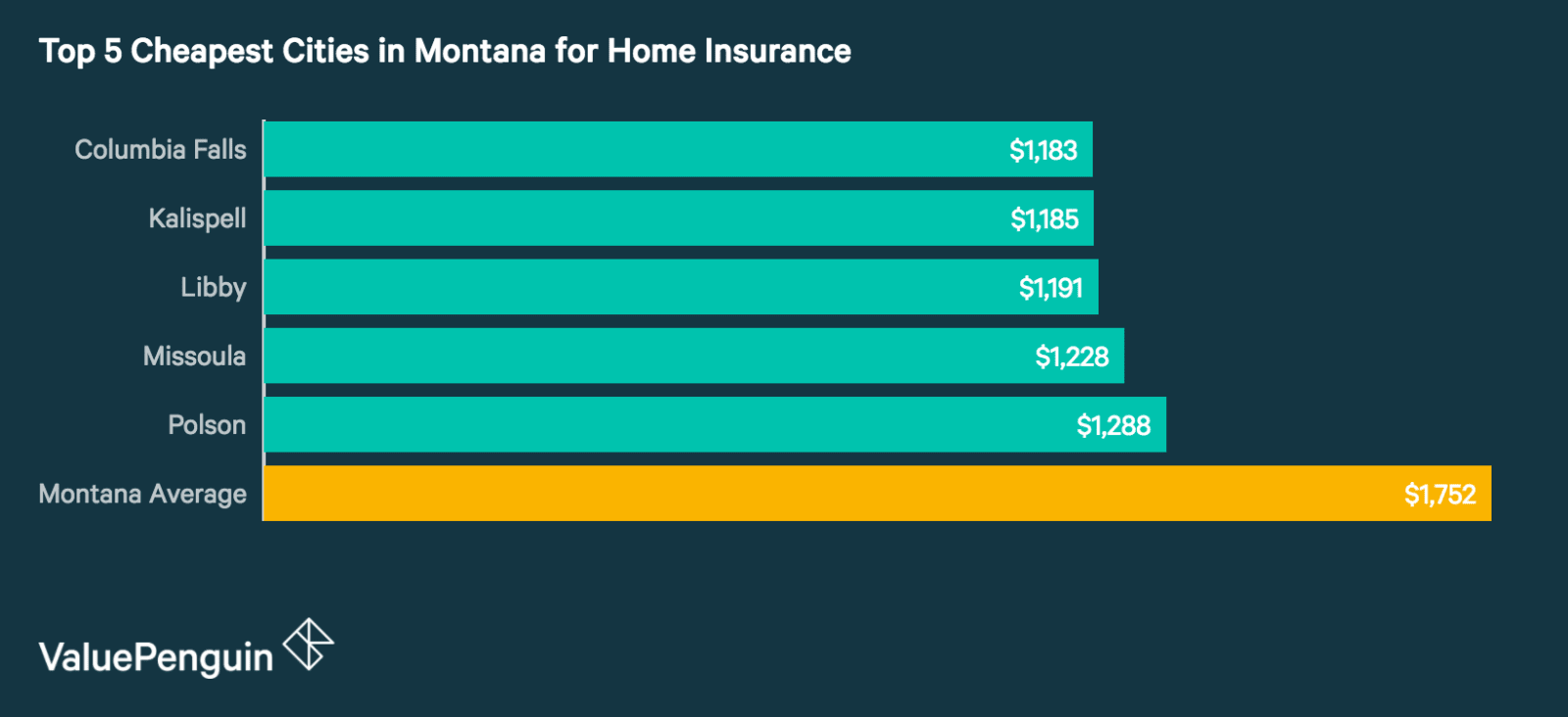 Top 5 Cheapest Cities in Montana for Home Insurance

Columbia Falls $1,183
Kalispell $1,185
Libby $1,191
Missoula $1,228
Polson $1,288
Montana Average $1,752

ValuePenguin